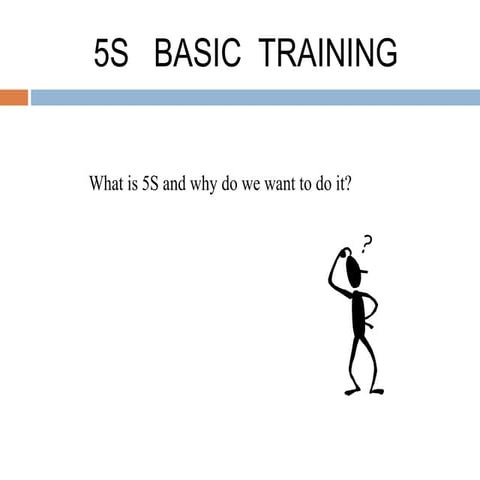 5S BASIC TRAINING

What is 5S and why do we want to do it?

?